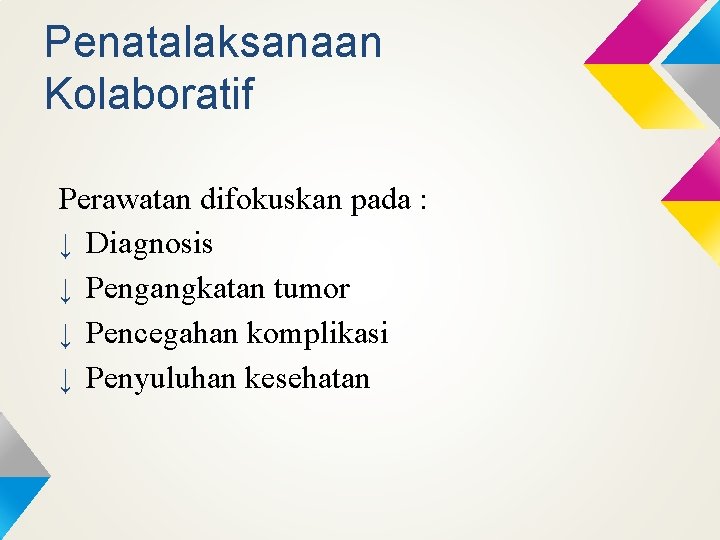 Penatalaksanaan Kolaboratif

Perawatan difokuskan pada :
↓ Diagnosis
↓ Pengangkatan tumor
↓ Pencegahan komplikasi
↓ Penyuluhan kesehatan